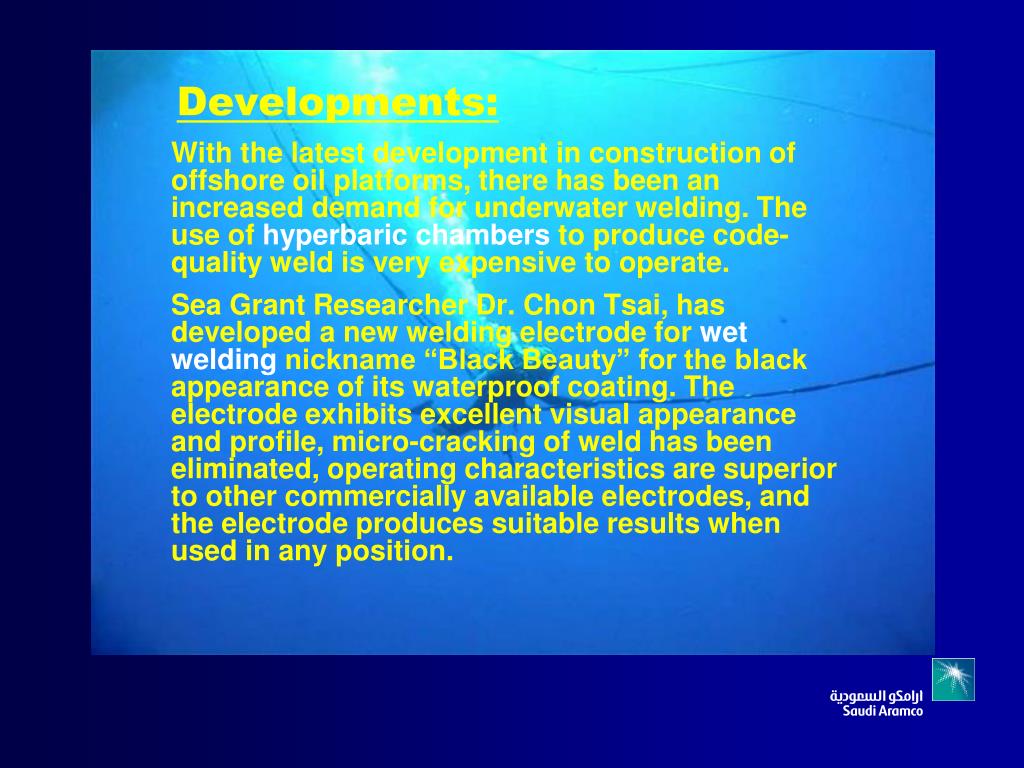 Developments:

With the latest development in construction of offshore oil platforms, there has been an increased demand for underwater welding. The use of hyperbaric chambers to produce code-quality weld is very expensive to operate.

Sea Grant Researcher Dr. Chon Tsai, has developed a new welding electrode for wet welding nickname “Black Beauty” for the black appearance of its waterproof coating. The electrode exhibits excellent visual appearance and profile, micro-cracking of weld has been eliminated, operating characteristics are superior to other commercially available electrodes, and the electrode produces suitable results when used in any position.

ارامكو السعودية
Saudi Aramco